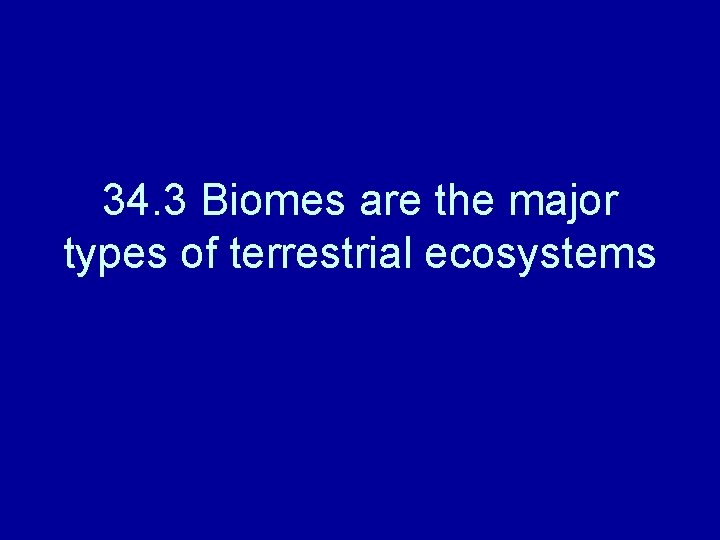 34.3 Biomes are the major types of terrestrial ecosystems